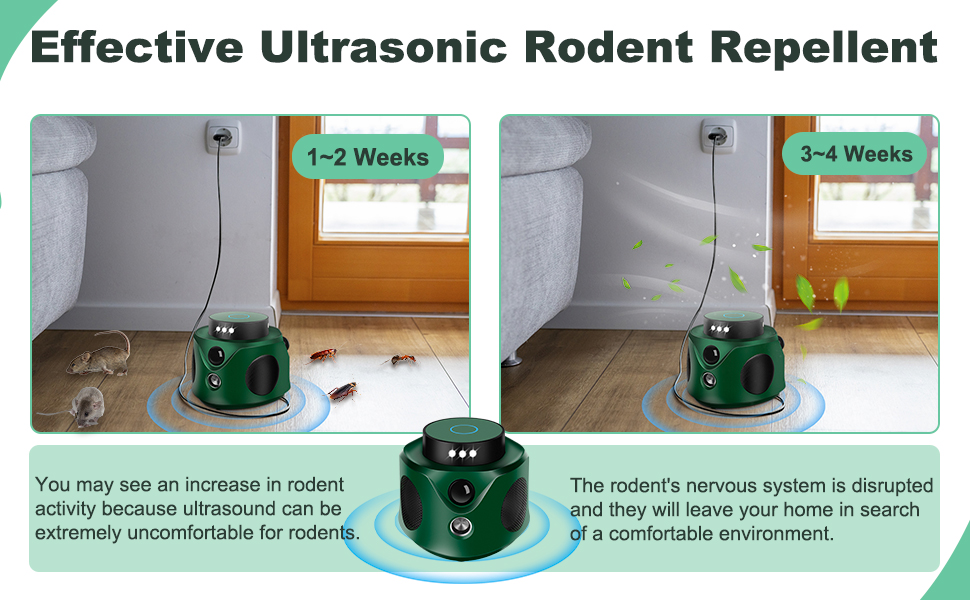 Effective Ultrasonic Rodent Repellent

1~2 Weeks

3~4 Weeks

You may see an increase in rodent activity because ultrasound can be extremely uncomfortable for rodents.

The rodent's nervous system is disrupted and they will leave your home in search of a comfortable environment.